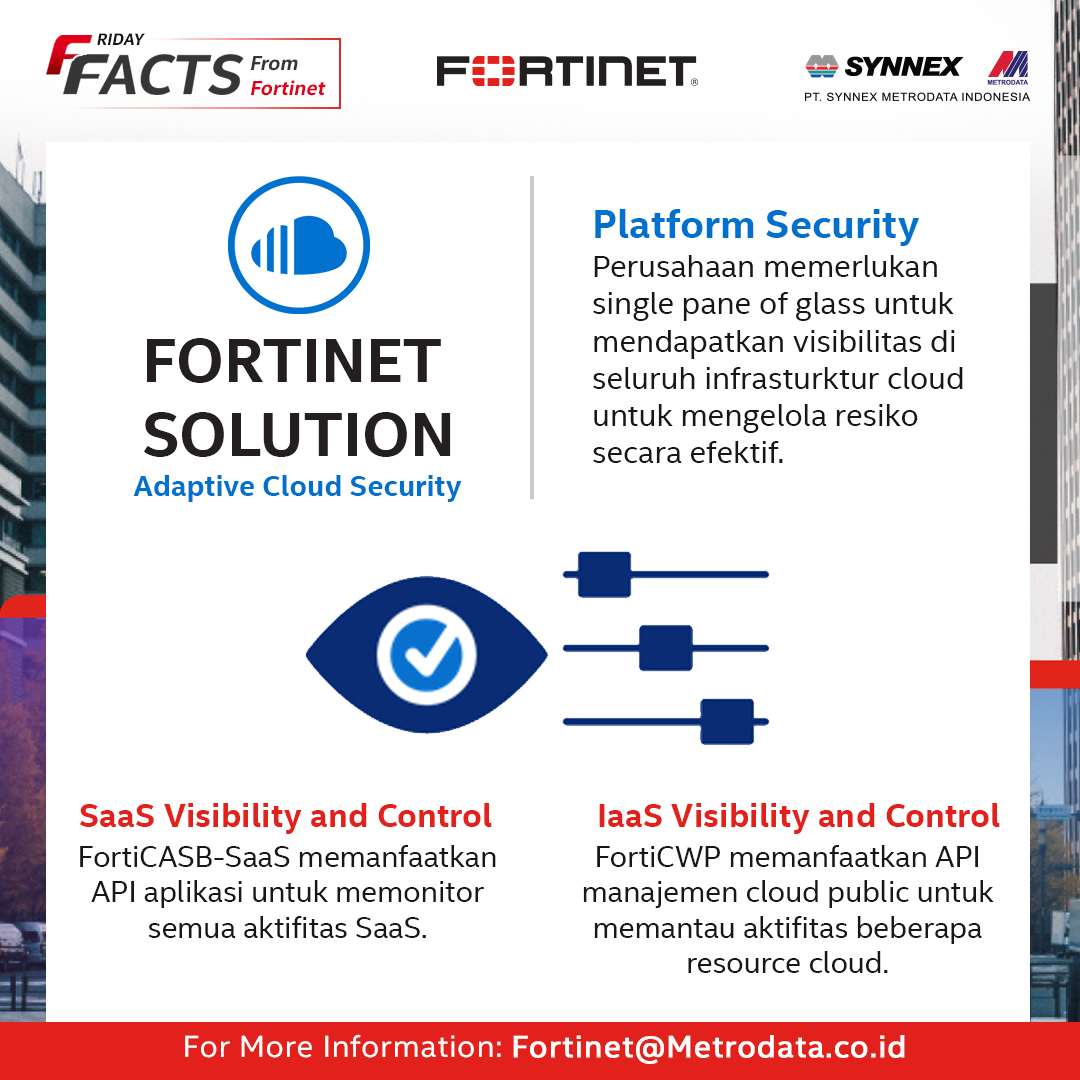 FRIDAY FACTS From Fortinet

FORTINET

SYNNEX
METRODATA
PT. SYNNEX METRODATA INDONESIA

FORTINET SOLUTION
Adaptive Cloud Security

Platform Security
Perusahaan memerlukan single pane of glass untuk mendapatkan visibilitas di seluruh infrasturktur cloud untuk mengelola resiko secara efektif.

SaaS Visibility and Control
FortiCASB-SaaS memanfaatkan API aplikasi untuk memonitor semua aktifitas SaaS.

IaaS Visibility and Control
FortiCWP memanfaatkan API manajemen cloud public untuk memantau aktifitas beberapa resource cloud.

For More Information: Fortinet@Metrodata.co.id